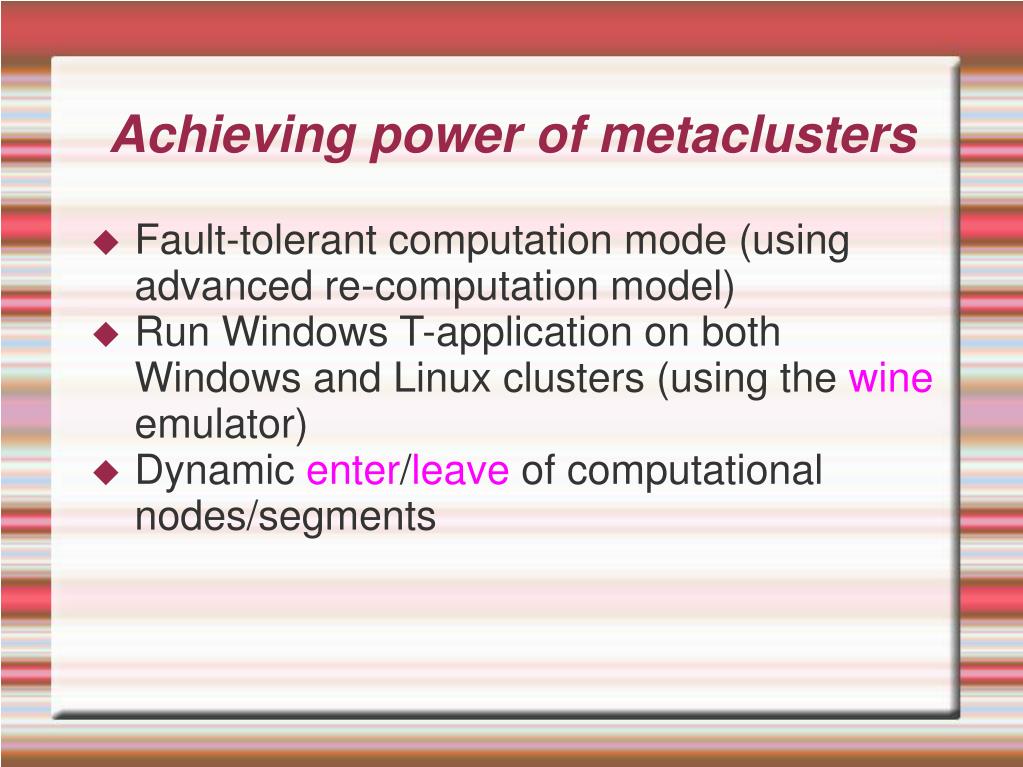 Achieving power of metaclusters

◆ Fault-tolerant computation mode (using advanced re-computation model)
◆ Run Windows T-application on both Windows and Linux clusters (using the wine emulator)
◆ Dynamic enter/leave of computational nodes/segments